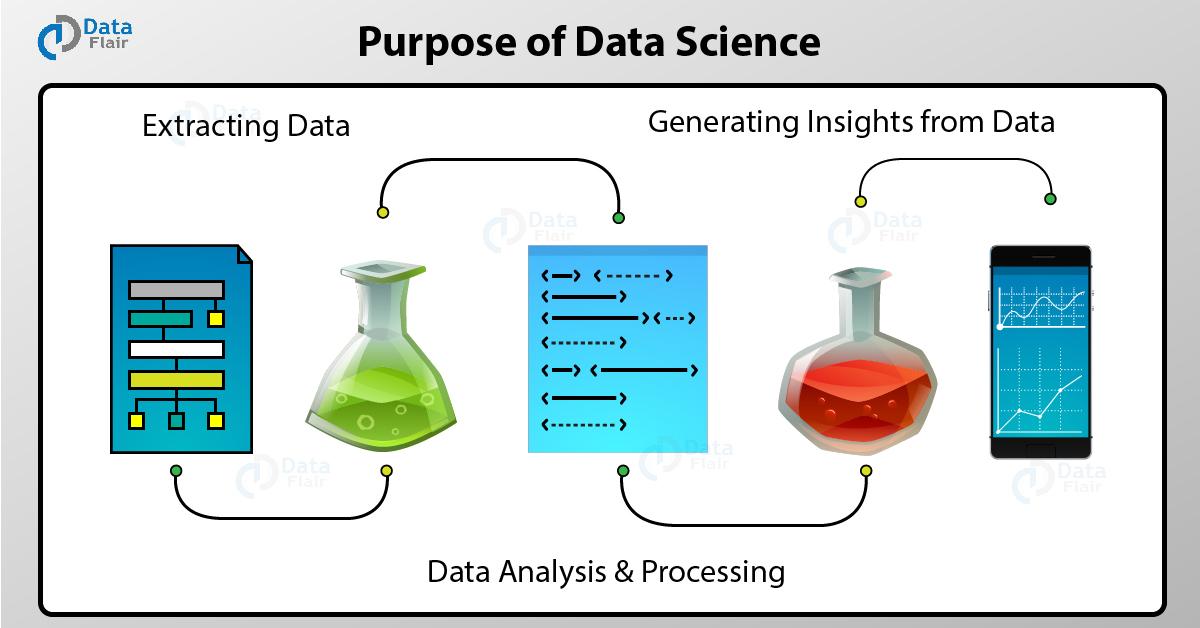 Data Flair

Purpose of Data Science

Extracting Data

Generating Insights from Data

Data Analysis & Processing